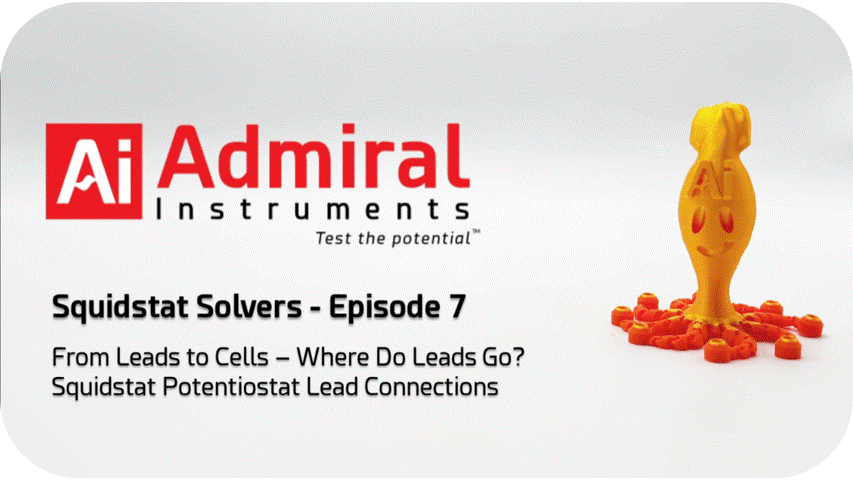 Ai Admiral Instruments
Test the potential™

Squidstat Solvers - Episode 7

From Leads to Cells – Where Do Leads Go?
Squidstat Potentiostat Lead Connections

Ai